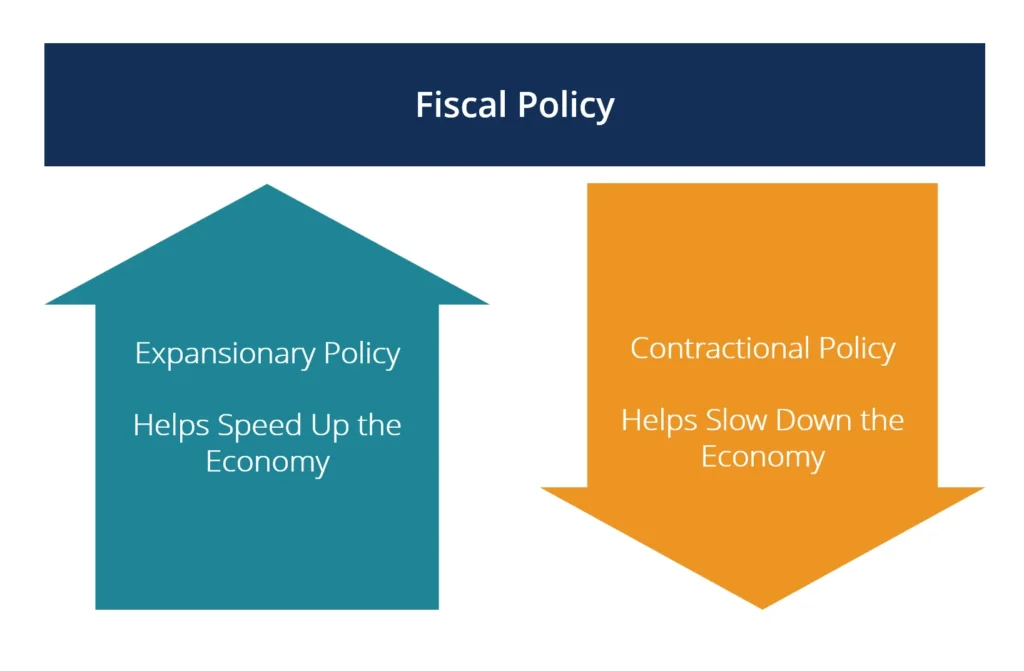 Fiscal Policy

Expansionary Policy

Helps Speed Up the Economy

Contractional Policy

Helps Slow Down the Economy